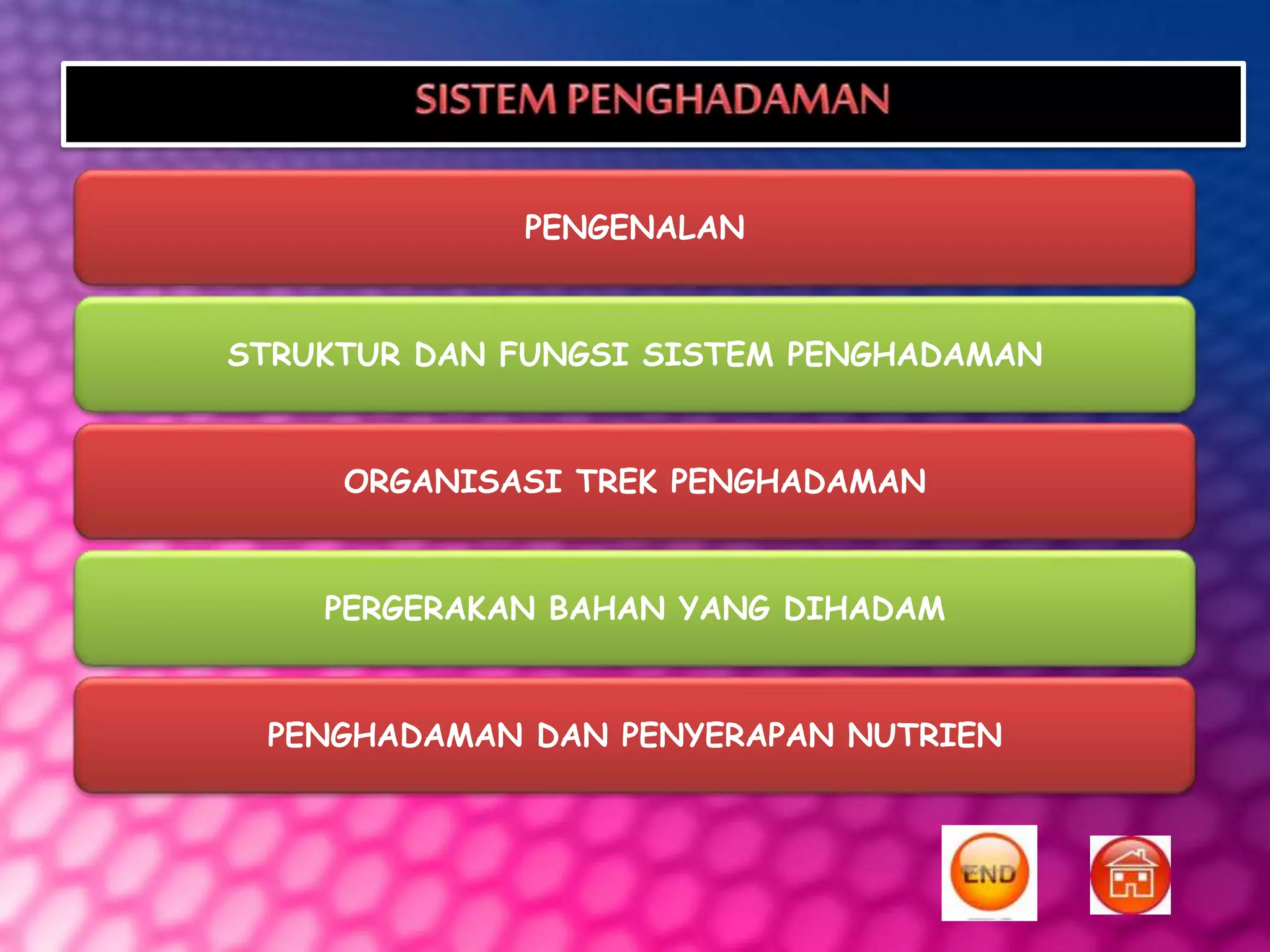 SISTEM PENGHADAMAN

PENGENALAN

STRUKTUR DAN FUNGSI SISTEM PENGHADAMAN

ORGANISASI TREK PENGHADAMAN

PERGERAKAN BAHAN YANG DIHADAM

PENGHADAMAN DAN PENYERAPAN NUTRIEN

END